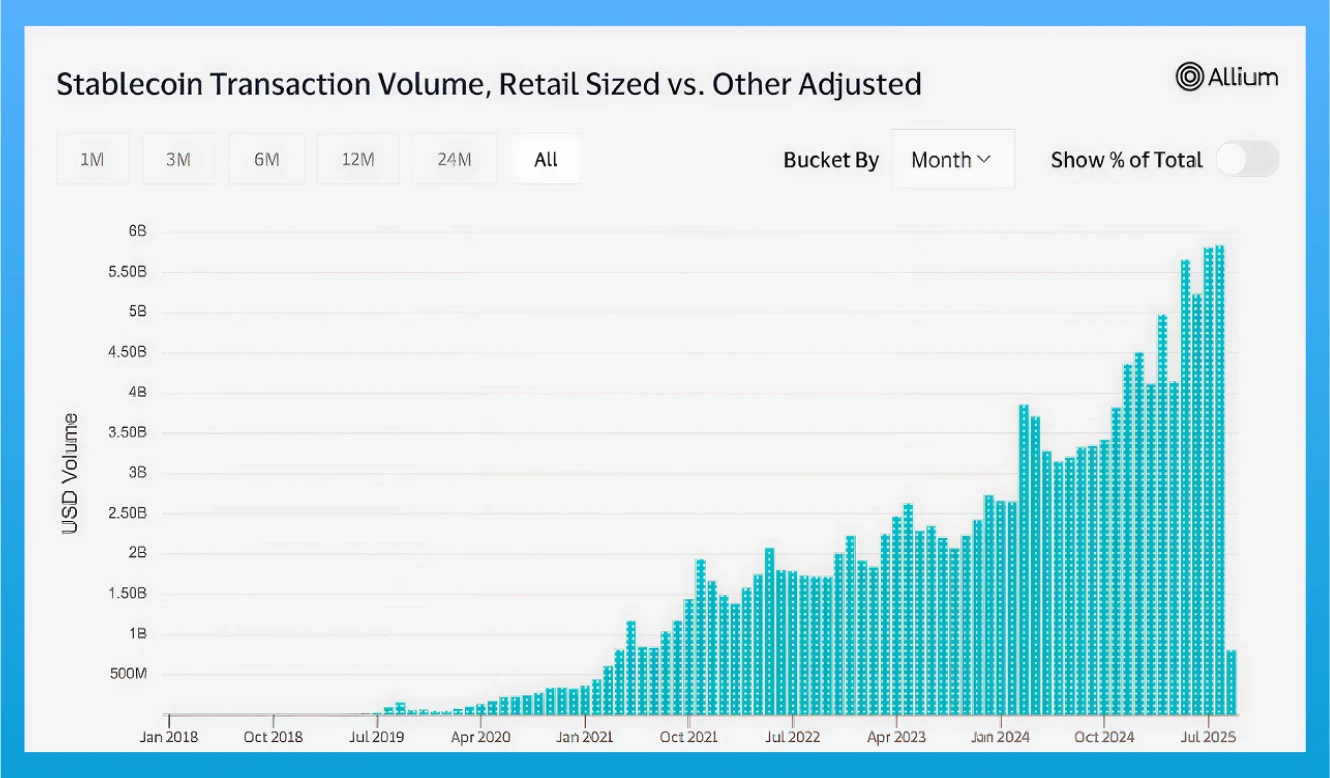 Stablecoin Transaction Volume, Retail Sized vs. Other Adjusted

Allium

1M 3M 6M 12M 24M All

Bucket By Month

Show % of Total

USD Volume

6B
5.50B
5B
4.50B
4B
3.50B
3B
2.50B
2B
1.50B
1B
500M

Jan 2018 Oct 2018 Jul 2019 Apr 2020 Jan 2021 Oct 2021 Jul 2022 Apr 2023 Jan 2024 Oct 2024 Jul 2025